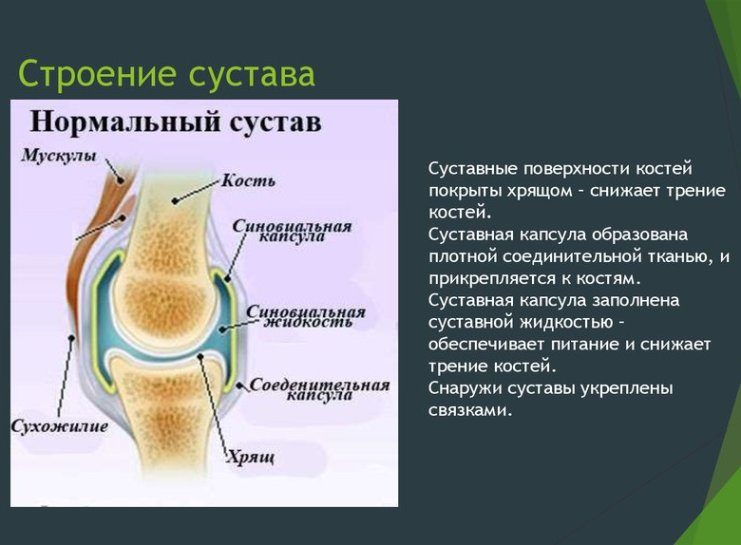 Строение сустава

Нормальный сустав

Мускулы

Кость

Синовиальная капсула

Синовиальная жидкость

Соеденительная капсула

Сухожилие

Хрящ

Суставные поверхности костей покрыты хрящом - снижает трение костей.
Суставная капсула образована плотной соединительной тканью, и прикрепляется к костям.
Суставная капсула заполнена суставной жидкостью - обеспечивает питание и снижает трение костей.
Снаружи суставы укреплены связками.